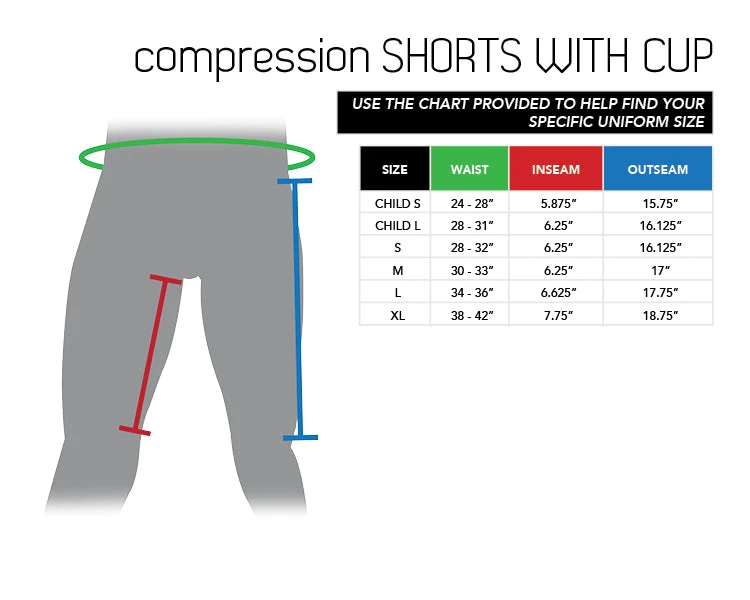 compression SHORTS WITH CUP

USE THE CHART PROVIDED TO HELP FIND YOUR SPECIFIC UNIFORM SIZE

| SIZE | WAIST | INSEAM | OUTSEAM |
|---|---|---|---|
| CHILD S | 24 - 28″ | 5.875″ | 15.75″ |
| CHILD L | 28 - 31″ | 6.25″ | 16.125″ |
| S | 28 - 32″ | 6.25″ | 16.125″ |
| M | 30 - 33″ | 6.25″ | 17″ |
| L | 34 - 36″ | 6.625″ | 17.75″ |
| XL | 38 - 42″ | 7.75″ | 18.75″ |